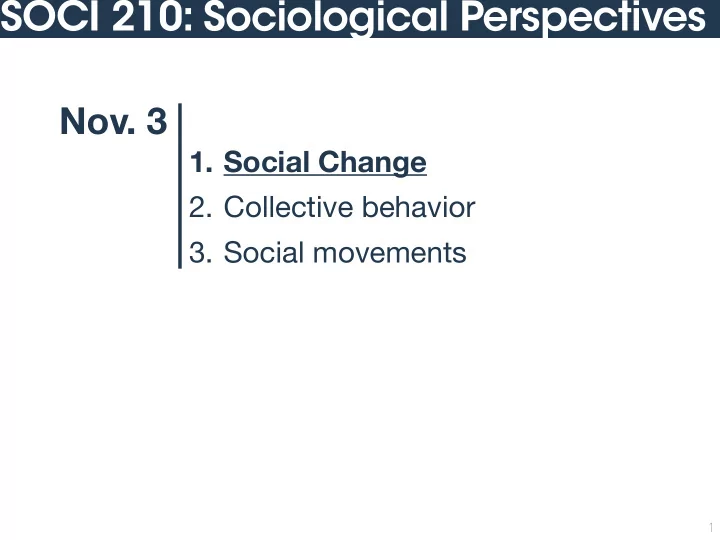 SOCI 210: Sociological Perspectives

Nov. 3

1. Social Change
2. Collective behavior
3. Social movements

1